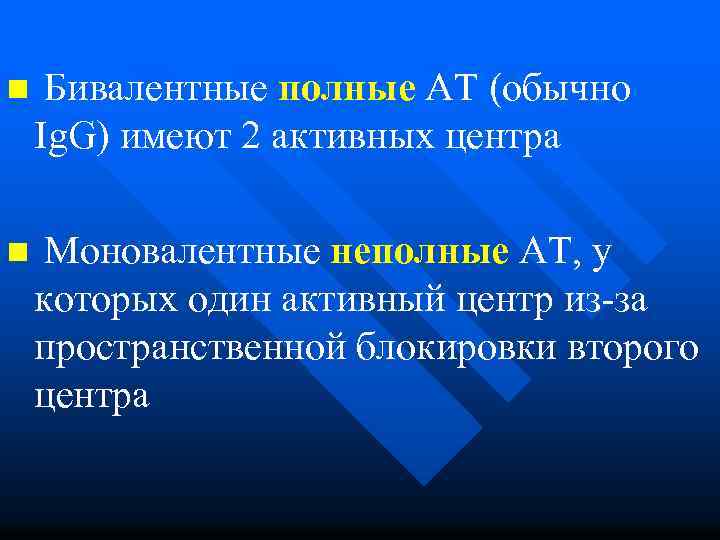 ■ Бивалентные полные АТ (обычно IgG) имеют 2 активных центра

■ Моновалентные неполные АТ, у которых один активный центр из-за пространственной блокировки второго центра